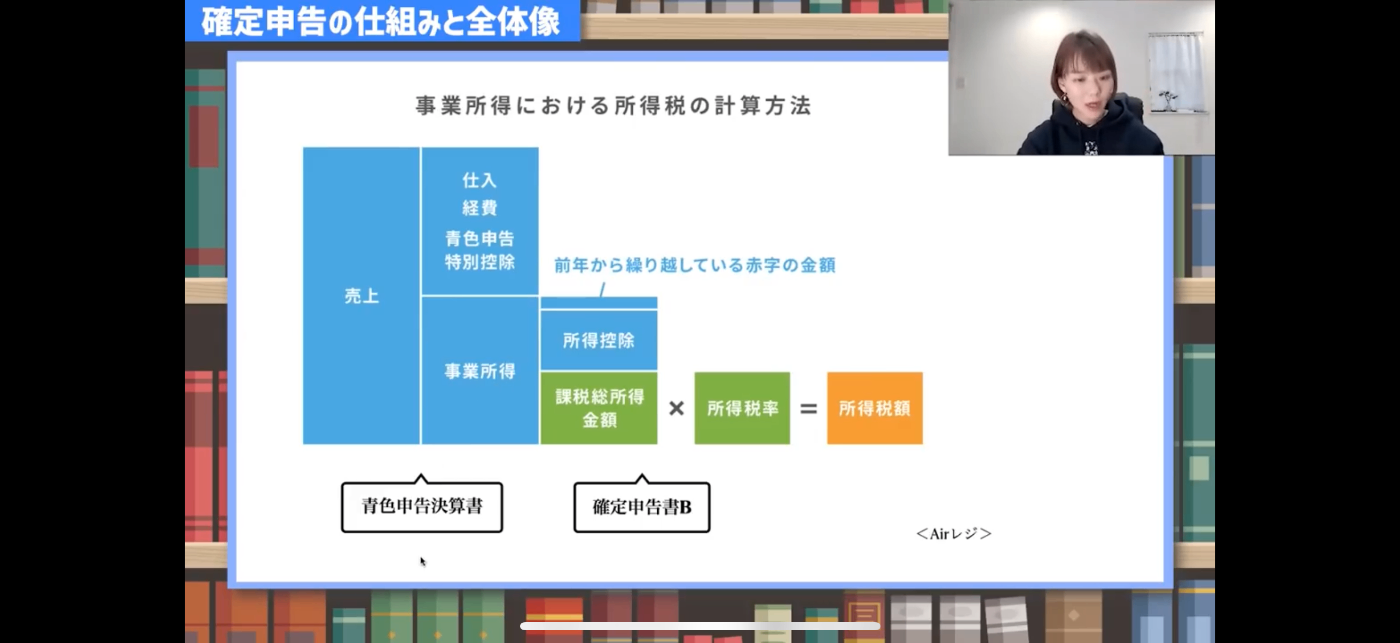 確定申告の仕組みと全体像

事業所得における所得税の計算方法

売上

仕入
経費
青色申告
特別控除

事業所得

前年から繰り越している赤字の金額

所得控除

課税総所得金額

×

所得税率

=

所得税額

青色申告決算書

確定申告書B

＜Airレジ＞